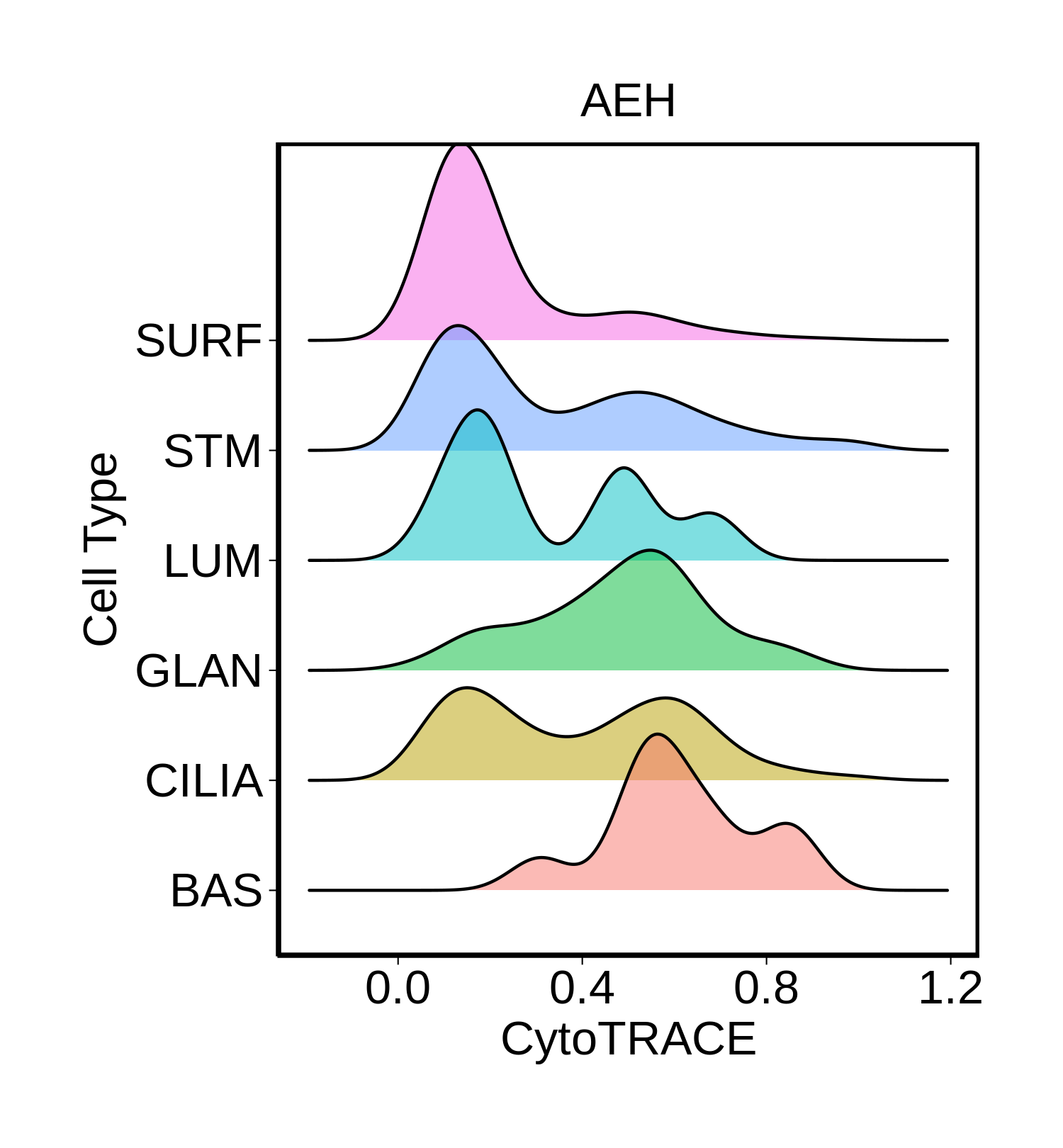 AEH

Cell Type

SURF
STM
LUM
GLAN
CILIA
BAS

0.0 0.4 0.8 1.2

CytoTRACE